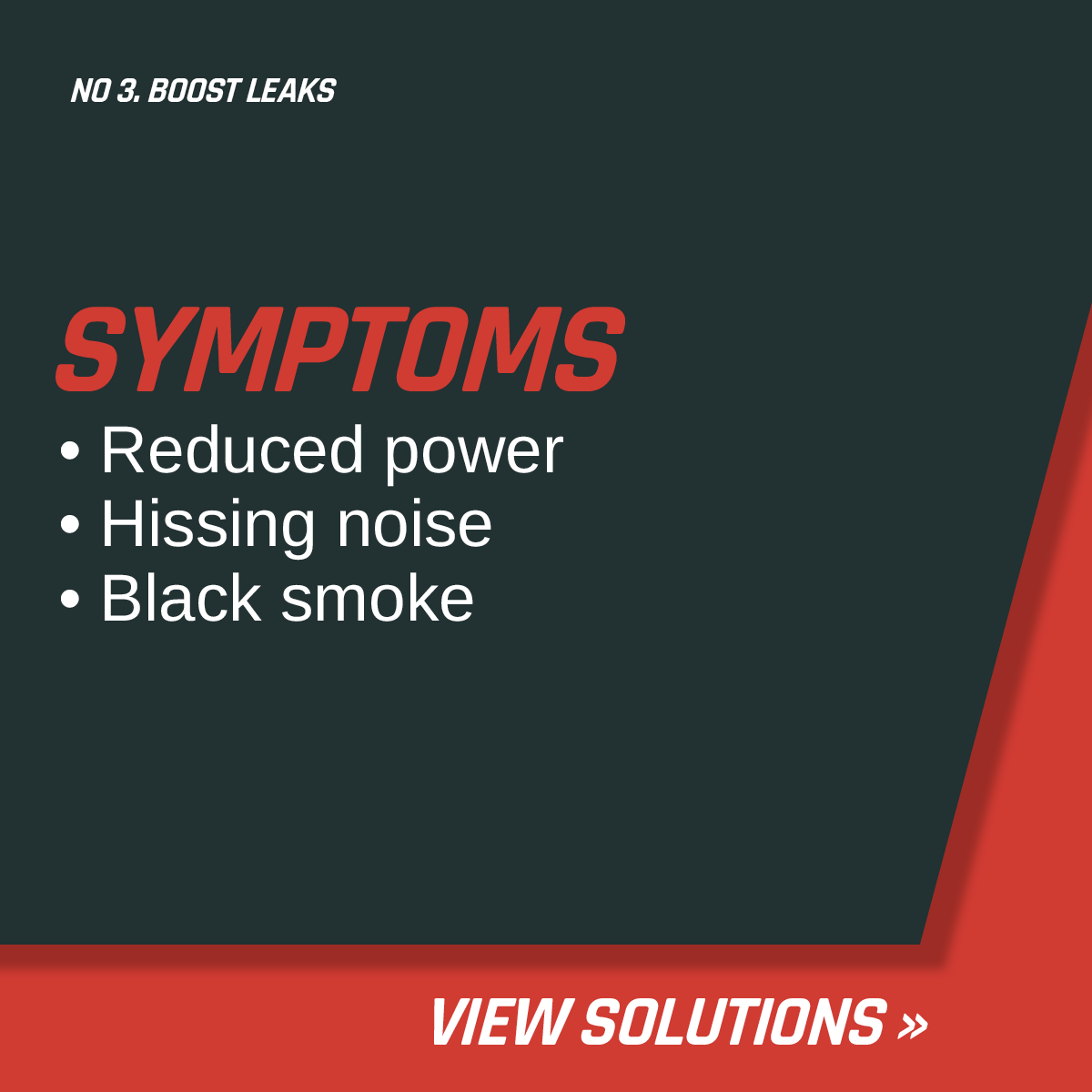 NO 3. BOOST LEAKS

SYMPTOMS

• Reduced power
• Hissing noise
• Black smoke

VIEW SOLUTIONS »